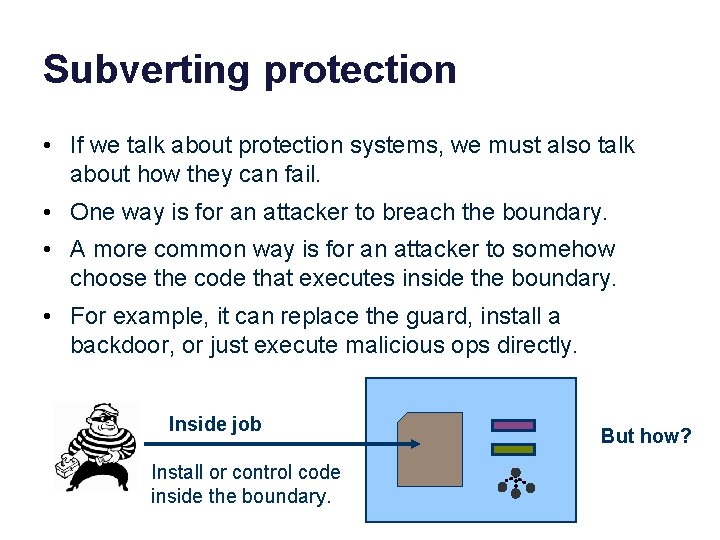 Subverting protection

• If we talk about protection systems, we must also talk about how they can fail.

• One way is for an attacker to breach the boundary.

• A more common way is for an attacker to somehow choose the code that executes inside the boundary.

• For example, it can replace the guard, install a backdoor, or just execute malicious ops directly.

Inside job

Install or control code inside the boundary.

But how?